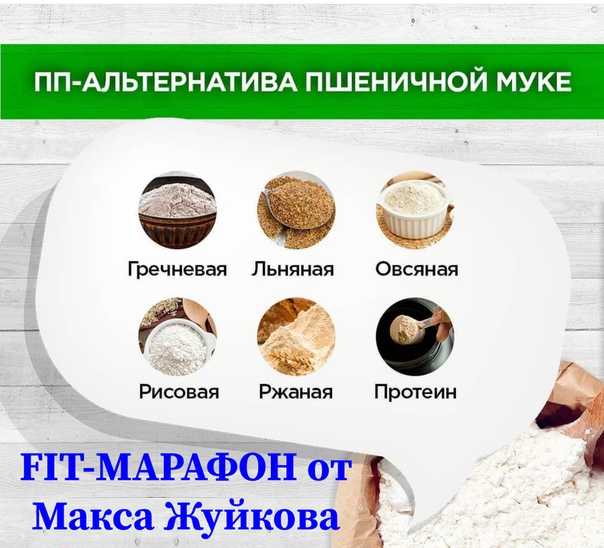 ПП-АЛЬТЕРНАТИВА ПШЕНИЧНОЙ МУКЕ

Гречневая
Льняная
Овсяная
Рисовая
Ржаная
Протеин

FIT-МАРАФОН от Макса Жуйкова